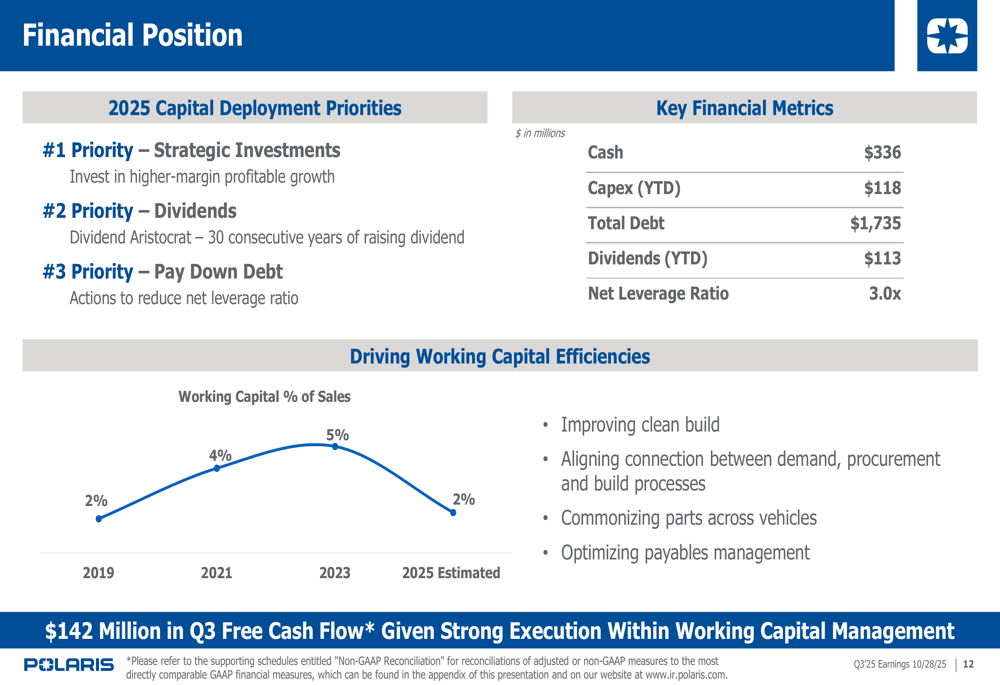 Financial Position

2025 Capital Deployment Priorities

#1 Priority – Strategic Investments
Invest in higher-margin profitable growth

#2 Priority – Dividends
Dividend Aristocrat – 30 consecutive years of raising dividend

#3 Priority – Pay Down Debt
Actions to reduce net leverage ratio

Key Financial Metrics

$ in millions

| Cash | $336 |
|---|---|
| Capex (YTD) | $118 |
| Total Debt | $1,735 |
| Dividends (YTD) | $113 |
| Net Leverage Ratio | 3.0x |

Driving Working Capital Efficiencies

Working Capital % of Sales

2% 4% 5% 2%

2019 2021 2023 2025 Estimated

• Improving clean build
• Aligning connection between demand, procurement and build processes
• Commonizing parts across vehicles
• Optimizing payables management

$142 Million in Q3 Free Cash Flow* Given Strong Execution Within Working Capital Management

POLARIS

*Please refer to the supporting schedules entitled "Non-GAAP Reconciliation" for reconciliations of adjusted or non-GAAP measures to the most directly comparable GAAP financial measures, which can be found in the appendix of this presentation and on our website at www.ir.polaris.com.

Q3'25 Earnings 10/28/25 | 12